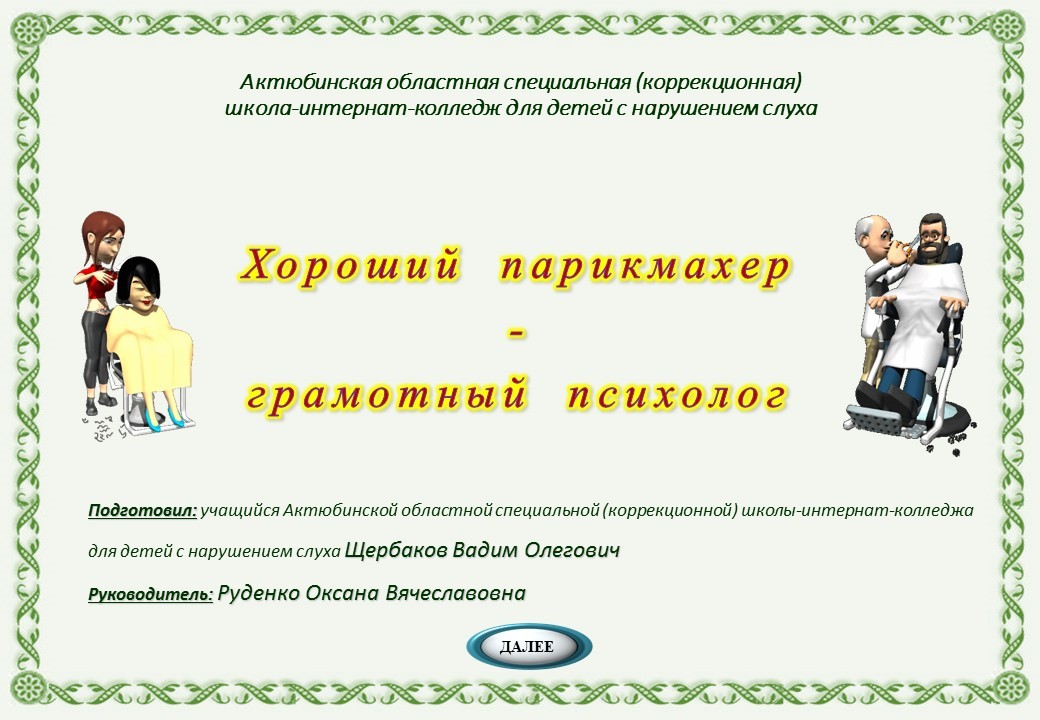 Актюбинская областная специальная (коррекционная) школа-интернат-колледж для детей с нарушением слуха

Хороший парикмахер
-
грамотный психолог

Подготовил: учащийся Актюбинской областной специальной (коррекционной) школы-интернат-колледжа для детей с нарушением слуха Щербаков Вадим Олегович

Руководитель: Руденко Оксана Вячеславовна

ДАЛЕЕ